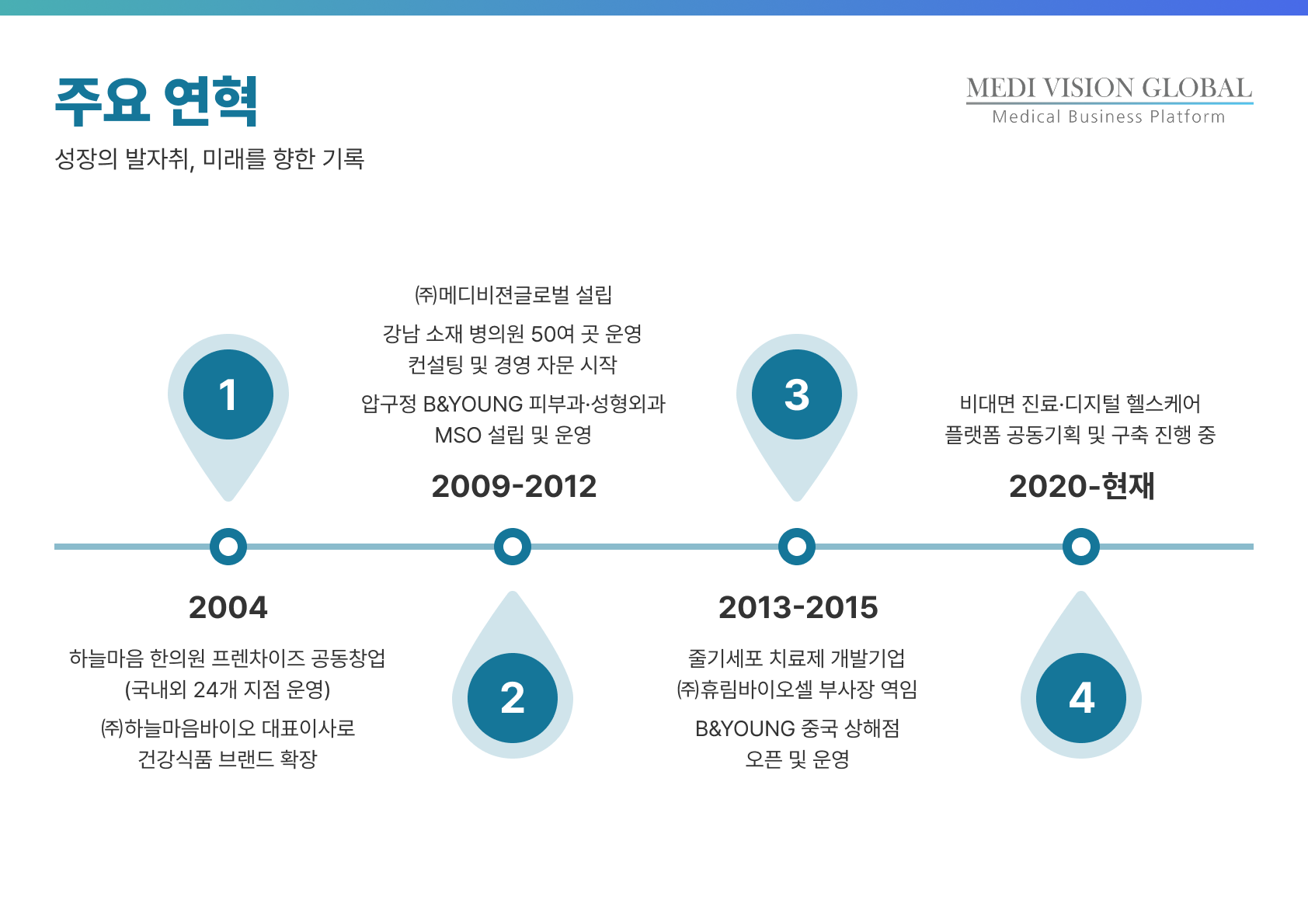 주요 연혁

성장의 발자취, 미래를 향한 기록

MEDI VISION GLOBAL
Medical Business Platform

1

2004

하늘마음 한의원 프렌차이즈 공동창업
(국내외 24개 지점 운영)

㈜하늘마음바이오 대표이사로
건강식품 브랜드 확장

㈜메디비젼글로벌 설립

강남 소재 병의원 50여 곳 운영
컨설팅 및 경영 자문 시작

압구정 B&YOUNG 피부과·성형외과
MSO 설립 및 운영

2009-2012

2

3

2013-2015

줄기세포 치료제 개발기업
㈜휴림바이오셀 부사장 역임

B&YOUNG 중국 상해점
오픈 및 운영

비대면 진료·디지털 헬스케어
플랫폼 공동기획 및 구축 진행 중

2020-현재

4